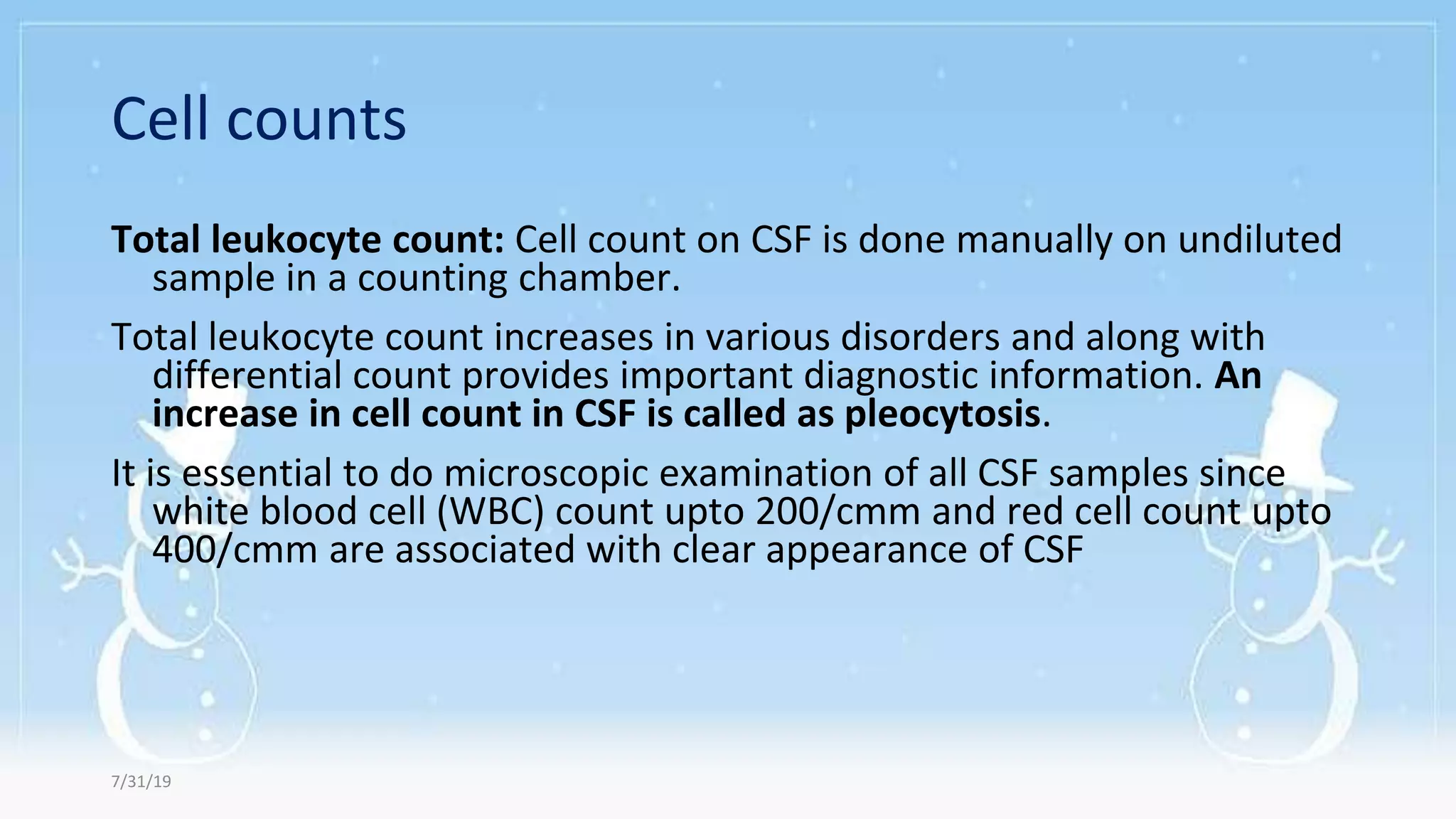 Cell counts

Total leukocyte count: Cell count on CSF is done manually on undiluted sample in a counting chamber.

Total leukocyte count increases in various disorders and along with differential count provides important diagnostic information. An increase in cell count in CSF is called as pleocytosis.

It is essential to do microscopic examination of all CSF samples since white blood cell (WBC) count upto 200/cmm and red cell count upto 400/cmm are associated with clear appearance of CSF

7/31/19